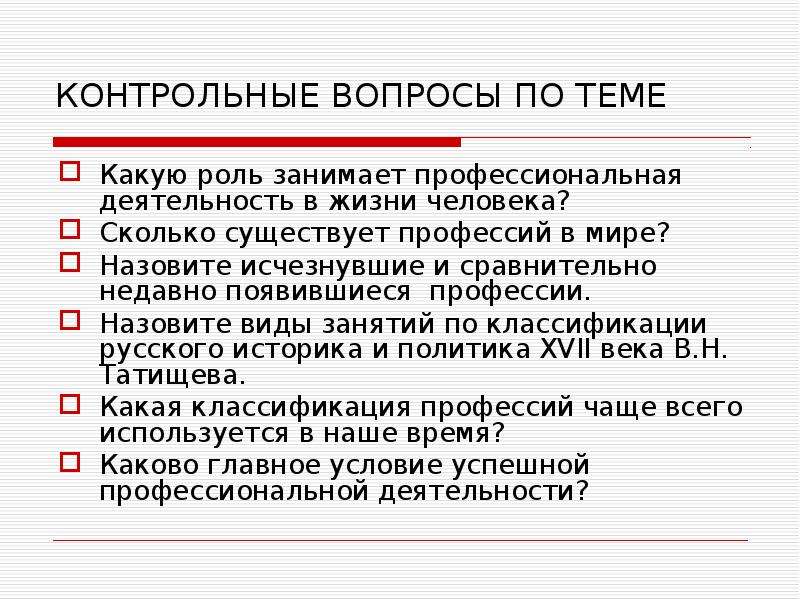 КОНТРОЛЬНЫЕ ВОПРОСЫ ПО ТЕМЕ

Какую роль занимает профессиональная деятельность в жизни человека?

Сколько существует профессий в мире?

Назовите исчезнувшие и сравнительно недавно появившиеся профессии.

Назовите виды занятий по классификации русского историка и политика XVII века В.Н. Татищева.

Какая классификация профессий чаще всего используется в наше время?

Каково главное условие успешной профессиональной деятельности?